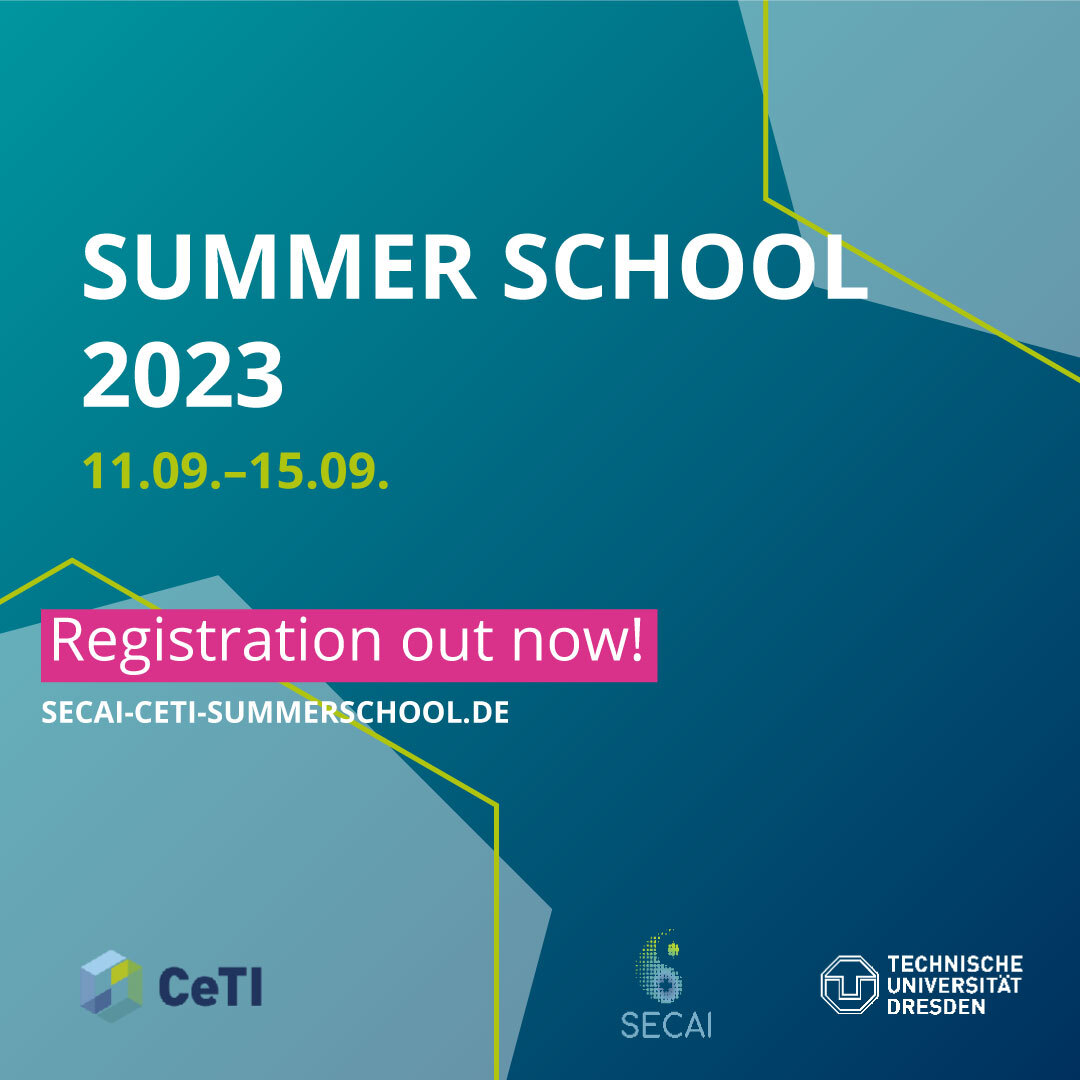 SUMMER SCHOOL 2023

11.09.–15.09.

Registration out now!

SECAI-CETI-SUMMERSCHOOL.DE

CeTI

SECAI

TECHNISCHE UNIVERSITÄT DRESDEN